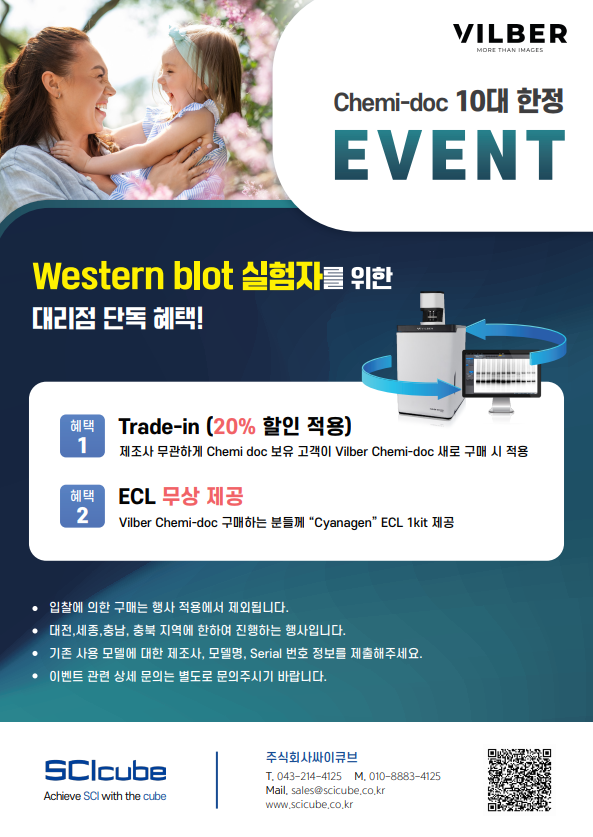 VILBER
MORE THAN IMAGES

Chemi-doc 10대 한정
EVENT

Western blot 실험자를 위한
대리점 단독 혜택!

혜택 1
Trade-in (20% 할인 적용)
제조사 무관하게 Chemi doc 보유 고객이 Vilber Chemi-doc 새로 구매 시 적용

혜택 2
ECL 무상 제공
Vilber Chemi-doc 구매하는 분들께 "Cyanagen" ECL 1kit 제공

• 입찰에 의한 구매는 행사 적용에서 제외됩니다.
• 대전,세종,충남, 충북 지역에 한하여 진행하는 행사입니다.
• 기존 사용 모델에 대한 제조사, 모델명, Serial 번호 정보를 제출해주세요.
• 이벤트 관련 상세 문의는 별도로 문의주시기 바랍니다.

SCIcube
Achieve SCI with the cube

주식회사싸이큐브
T. 043-214-4125 M. 010-8883-4125
Mail. sales@scicube.co.kr
www.scicube.co.kr